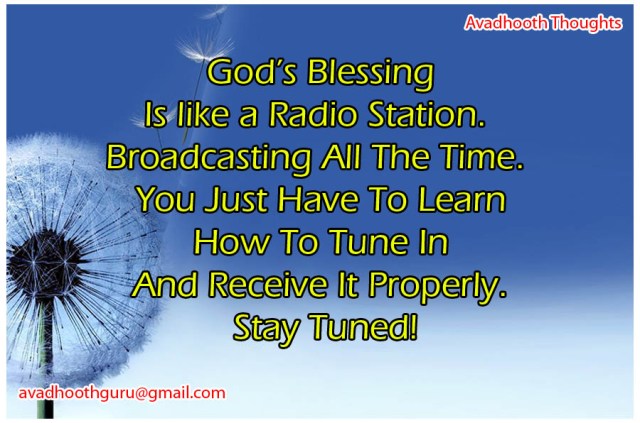 Avadhooth Thoughts

God's Blessing
Is like a Radio Station.
Broadcasting All The Time.
You Just Have To Learn
How To Tune In
And Receive It Properly.
Stay Tuned!

avadhoothguru@gmail.com